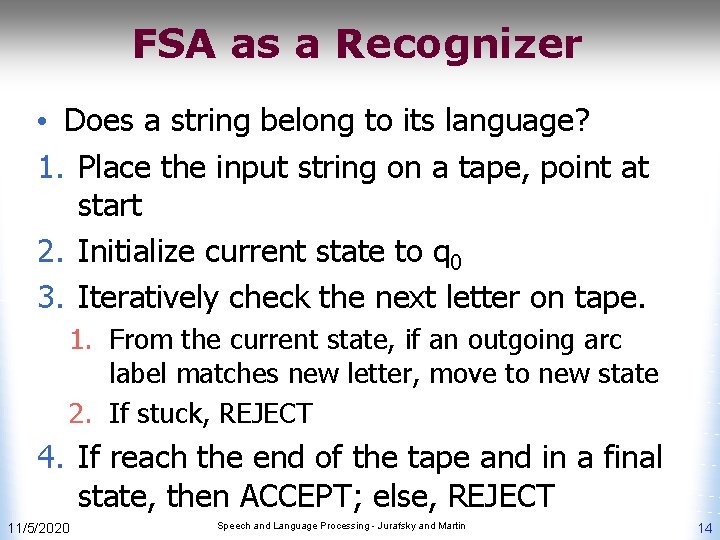 FSA as a Recognizer

• Does a string belong to its language?

1. Place the input string on a tape, point at start

2. Initialize current state to $q_0$

3. Iteratively check the next letter on tape.

1. From the current state, if an outgoing arc label matches new letter, move to new state

2. If stuck, REJECT

4. If reach the end of the tape and in a final state, then ACCEPT; else, REJECT

11/5/2020

Speech and Language Processing - Jurafsky and Martin

14